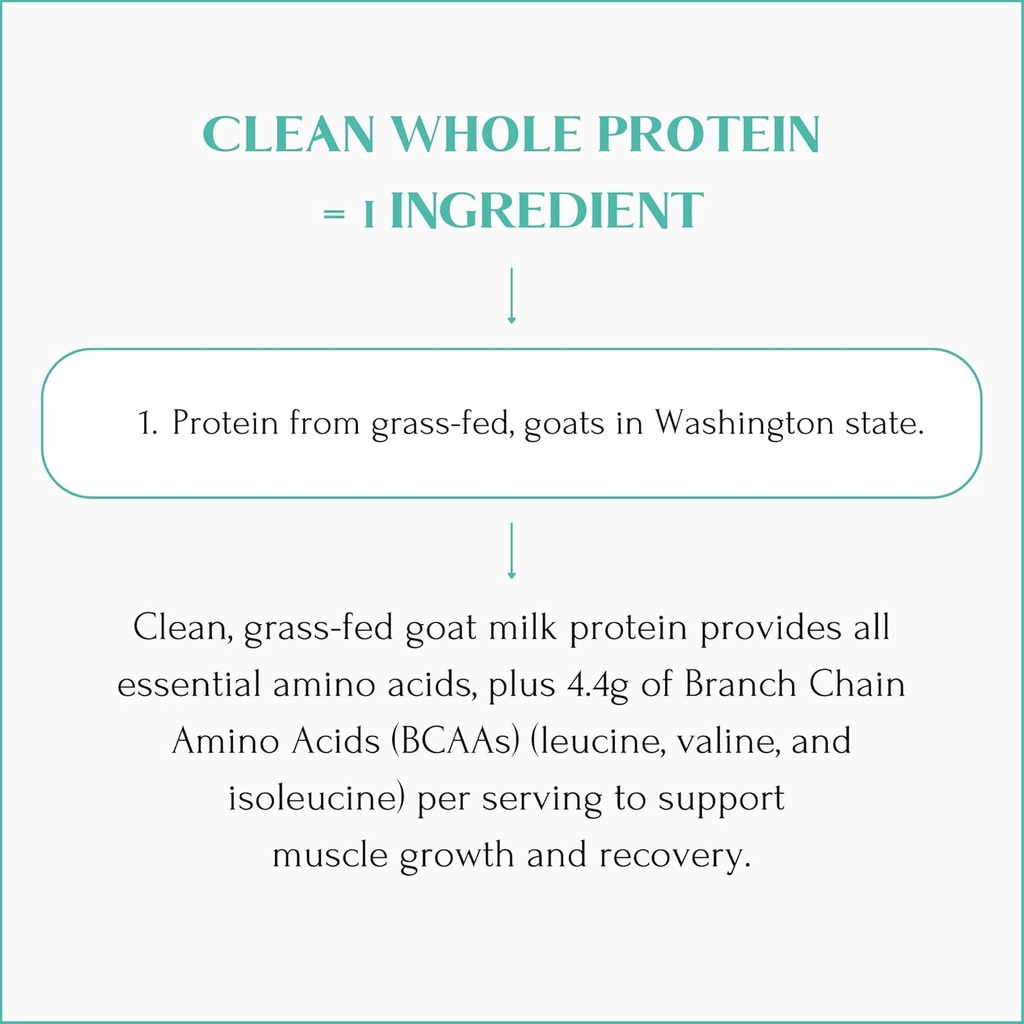 CLEAN WHOLE PROTEIN = 1 INGREDIENT

1. Protein from grass-fed, goats in Washington state.

Clean, grass-fed goat milk protein provides all essential amino acids, plus 4.4g of Branch Chain Amino Acids (BCAAs) (leucine, valine, and isoleucine) per serving to support muscle growth and recovery.